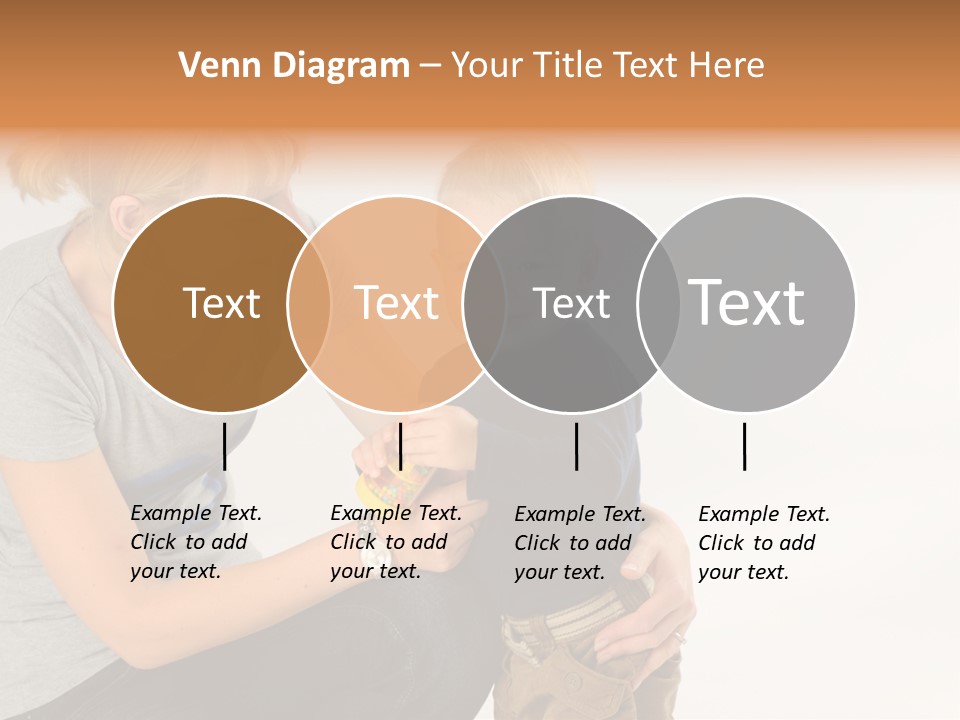 Venn Diagram – Your Title Text Here

Text

Text

Text

Text

Example Text. Click to add your text.

Example Text. Click to add your text.

Example Text. Click to add your text.

Example Text. Click to add your text.